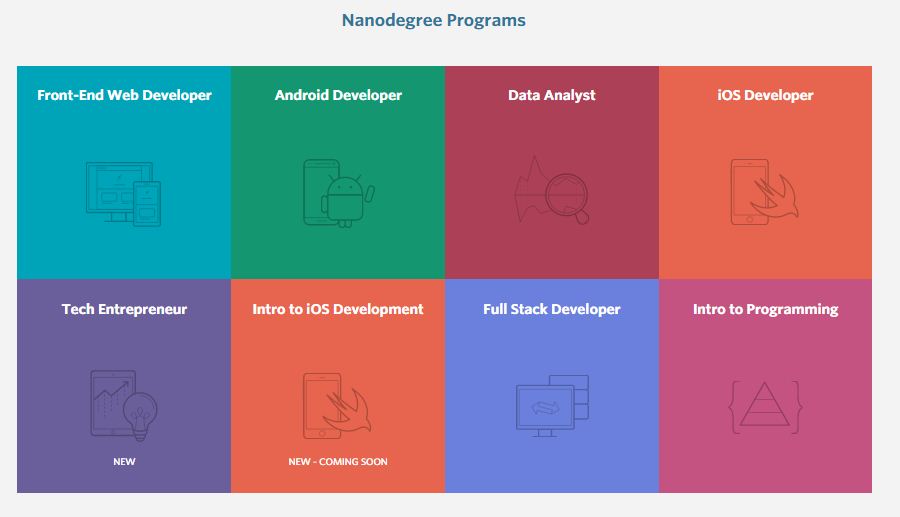 Nanodegree Programs

Front-End Web Developer

Android Developer

Data Analyst

iOS Developer

Tech Entrepreneur

NEW

Intro to iOS Development

NEW - COMING SOON

Full Stack Developer

Intro to Programming